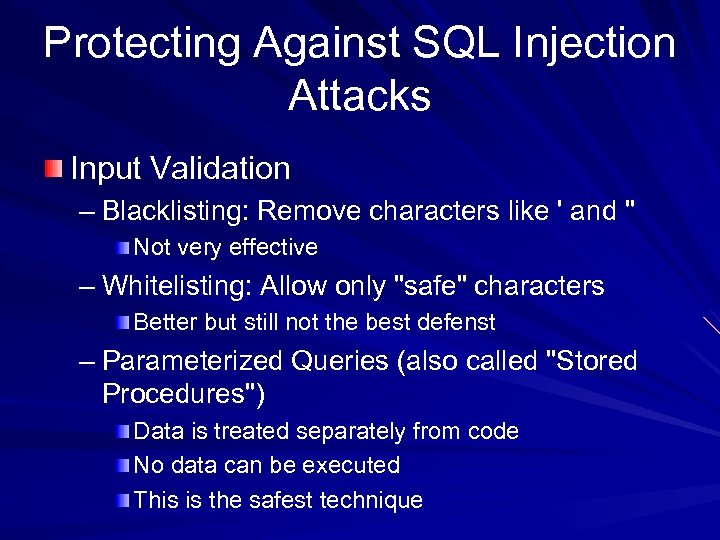 Protecting Against SQL Injection Attacks

Input Validation

– Blacklisting: Remove characters like ' and "

Not very effective

– Whitelisting: Allow only "safe" characters

Better but still not the best defenst

– Parameterized Queries (also called "Stored Procedures")

Data is treated separately from code

No data can be executed

This is the safest technique